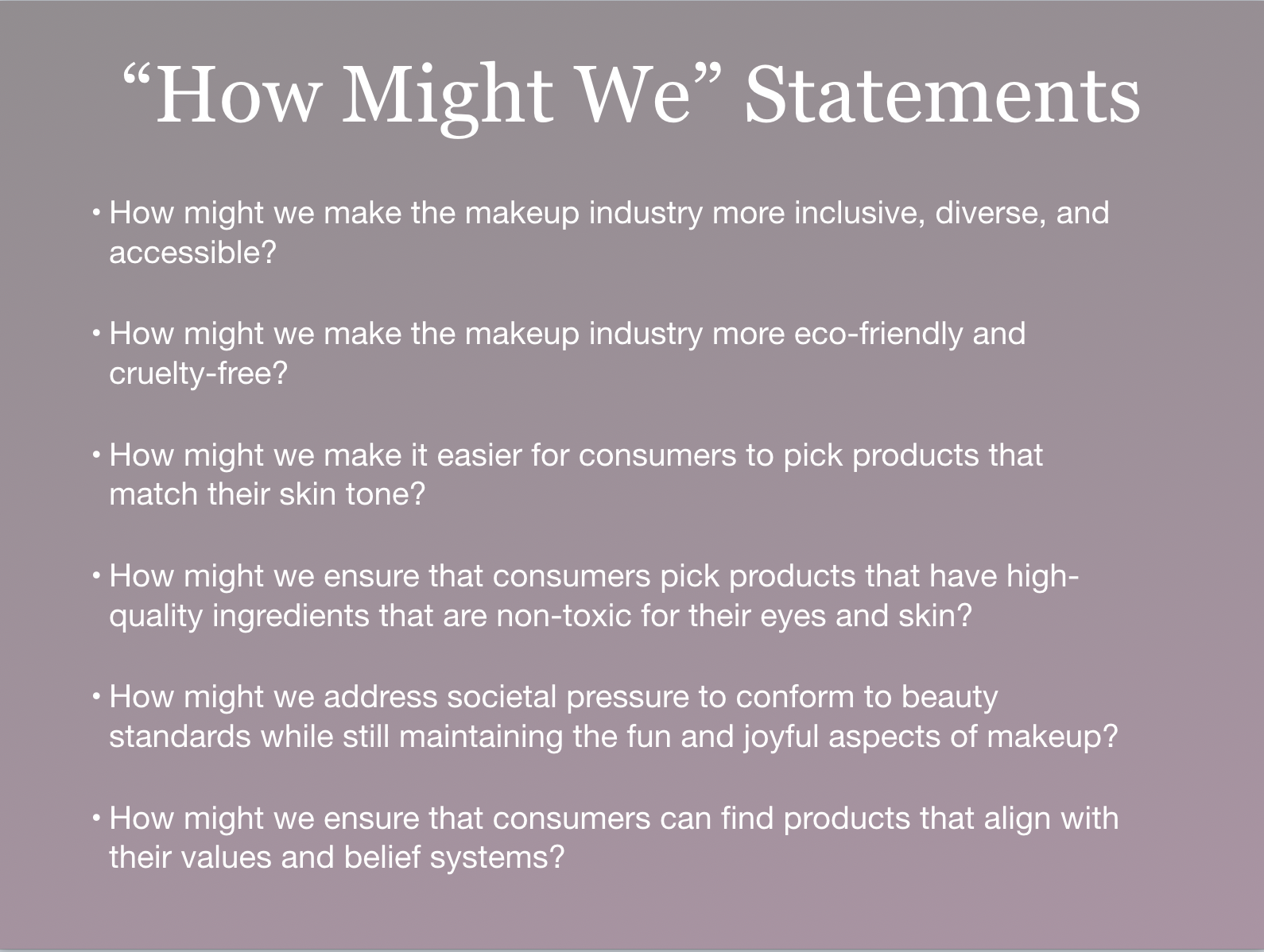 “How Might We” Statements

• How might we make the makeup industry more inclusive, diverse, and accessible?

• How might we make the makeup industry more eco-friendly and cruelty-free?

• How might we make it easier for consumers to pick products that match their skin tone?

• How might we ensure that consumers pick products that have high-quality ingredients that are non-toxic for their eyes and skin?

• How might we address societal pressure to conform to beauty standards while still maintaining the fun and joyful aspects of makeup?

• How might we ensure that consumers can find products that align with their values and belief systems?